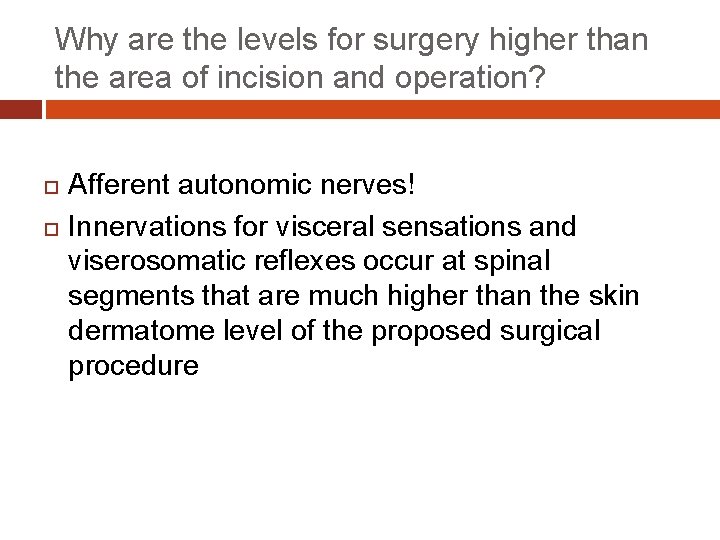 Why are the levels for surgery higher than the area of incision and operation?

Afferent autonomic nerves!

Innervations for visceral sensations and viserosomatic reflexes occur at spinal segments that are much higher than the skin dermatome level of the proposed surgical procedure